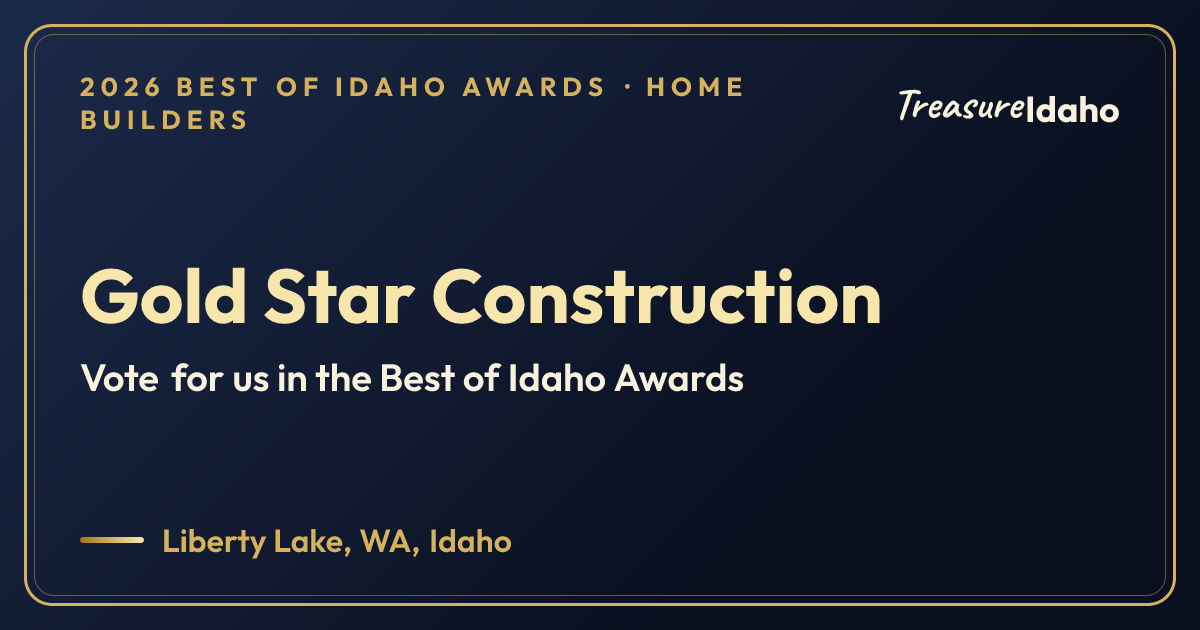 2026 BEST OF IDAHO AWARDS · HOME BUILDERS

TreasureIdaho

Gold Star Construction

Vote for us in the Best of Idaho Awards

Liberty Lake, WA, Idaho